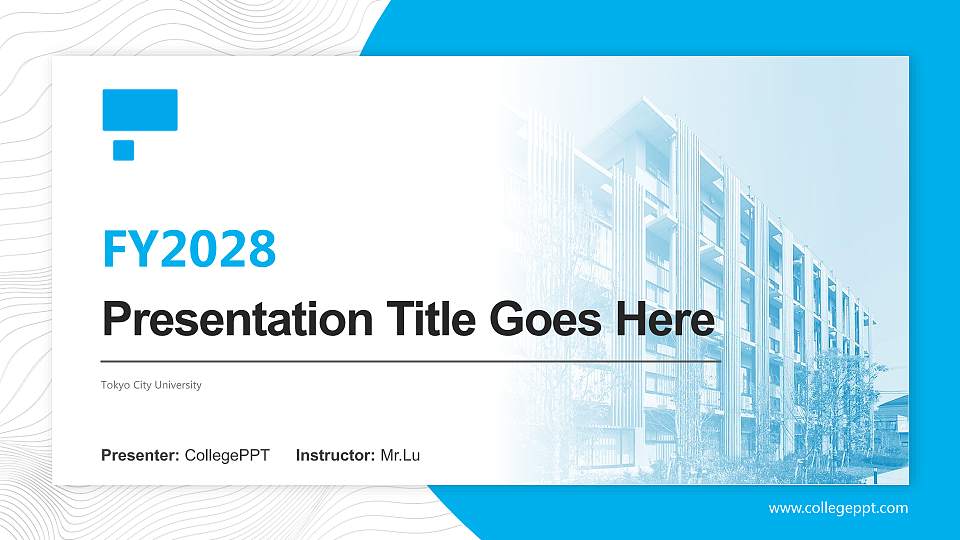 FY2028

Presentation Title Goes Here

Tokyo City University

Presenter: CollegePPT Instructor: Mr.Lu

www.collegeppt.com